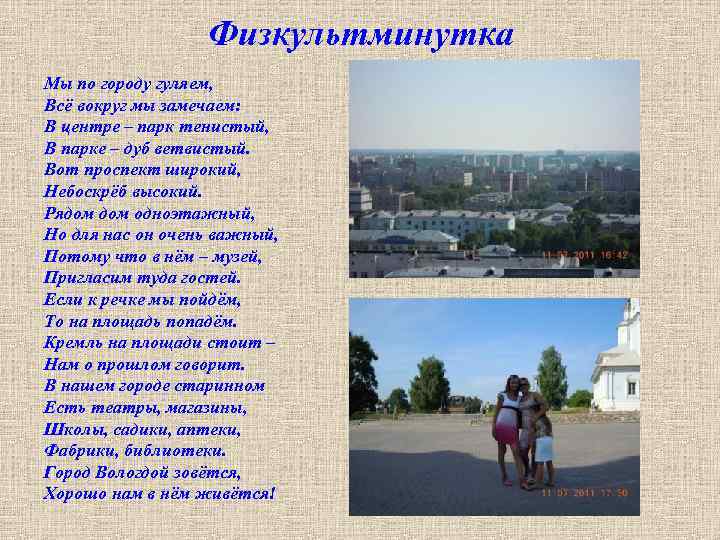 Физкультминутка

Мы по городу гуляем,
Всё вокруг мы замечаем:
В центре – парк тенистый,
В парке – дуб ветвистый.
Вот проспект широкий,
Небоскрёб высокий.
Рядом дом одноэтажный,
Но для нас он очень важный,
Потому что в нём – музей,
Пригласим туда гостей.
Если к речке мы пойдём,
То на площадь попадём.
Кремль на площади стоит –
Нам о прошлом говорит.
В нашем городе старинном
Есть театры, магазины,
Школы, садики, аптеки,
Фабрики, библиотеки.
Город Вологдой зовётся,
Хорошо нам в нём живётся!

11.07.2011 16:42

11.07.2011 17:50